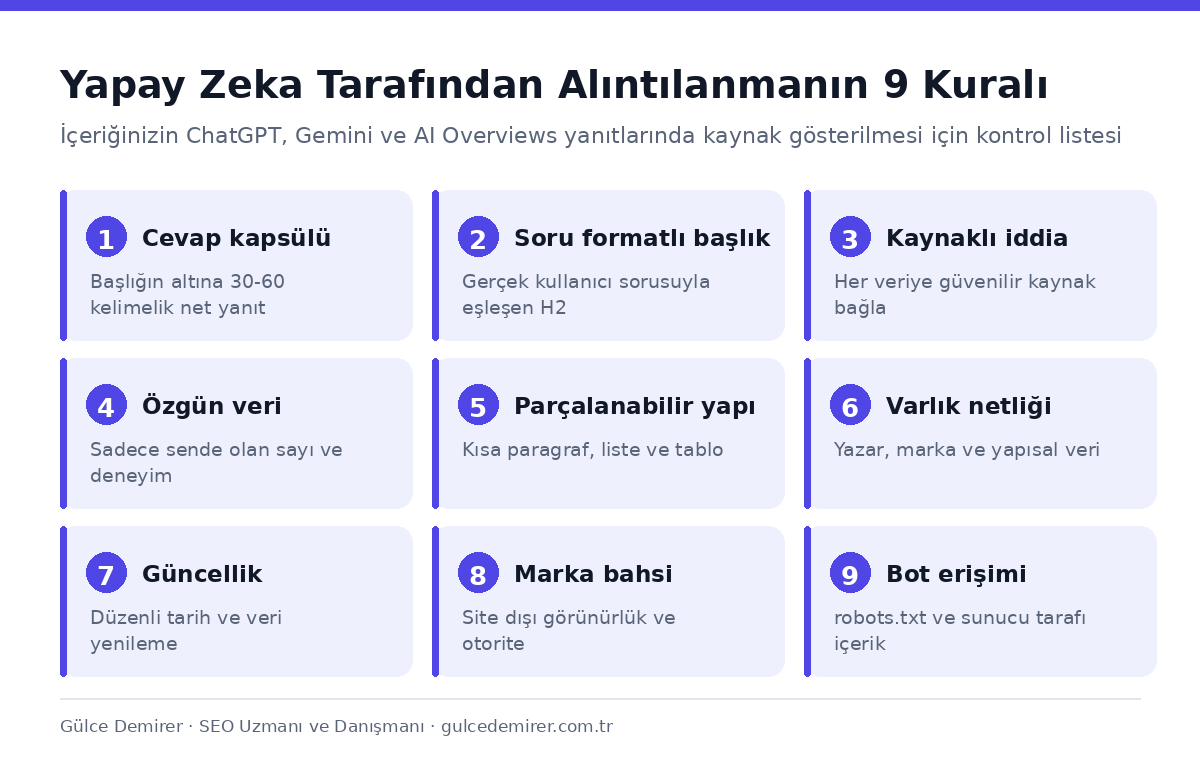 Yapay Zeka Tarafından Alıntılanmanın 9 Kuralı

İçeriğinizin ChatGPT, Gemini ve AI Overviews yanıtlarında kaynak gösterilmesi için kontrol listesi

1 Cevap kapsülü
Başlığın altına 30-60 kelimelik net yanıt

2 Soru formatlı başlık
Gerçek kullanıcı sorusuyla eşleşen H2

3 Kaynaklı iddia
Her veriye güvenilir kaynak bağla

4 Özgün veri
Sadece sende olan sayı ve deneyim

5 Parçalanabilir yapı
Kısa paragraf, liste ve tablo

6 Varlık netliği
Yazar, marka ve yapısal veri

7 Güncellik
Düzenli tarih ve veri yenileme

8 Marka bahsi
Site dışı görünürlük ve otorite

9 Bot erişimi
robots.txt ve sunucu tarafı içerik

Gülce Demirer · SEO Uzmanı ve Danışmanı · gulcedemirer.com.tr